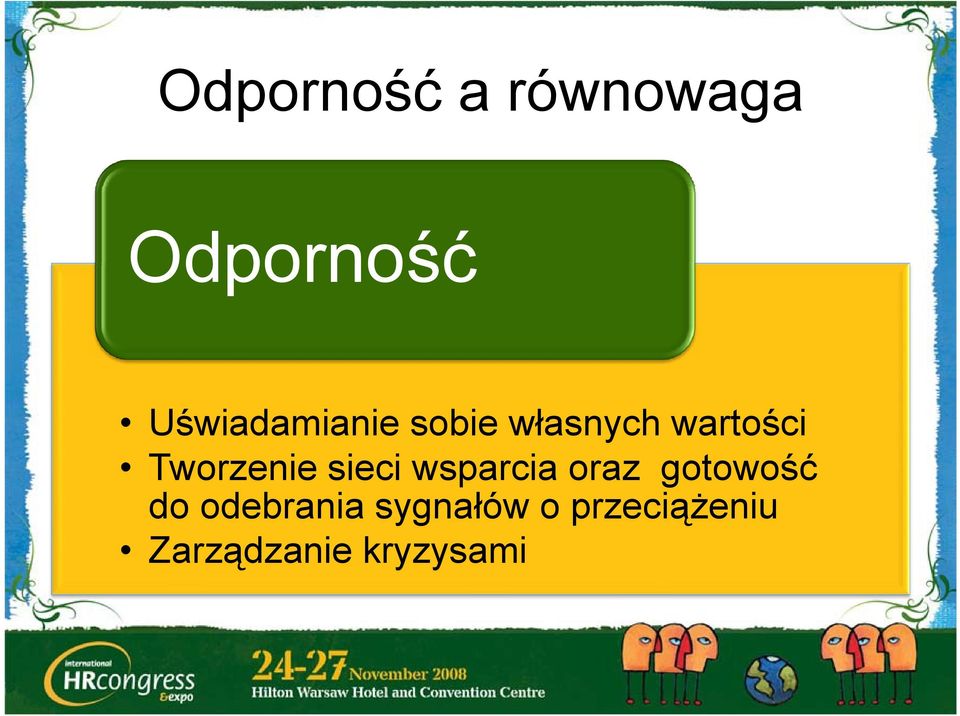 Odporność a równowaga

Odporność

• Uświadamianie sobie własnych wartości
• Tworzenie sieci wsparcia oraz gotowość do odebrania sygnałów o przeciążeniu
• Zarządzanie kryzysami

international HRcongress &expo

24-27 November 2008
Hilton Warsaw Hotel and Convention Centre